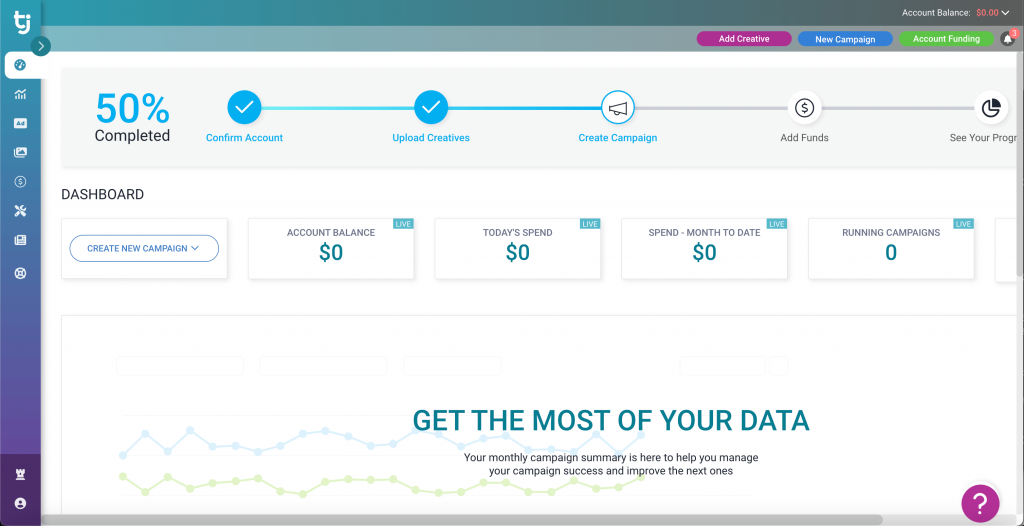 tj

Account Balance: $0.00

Add Creative New Campaign Account Funding 3

50% Completed

Confirm Account Upload Creatives Create Campaign Add Funds See Your Progr

DASHBOARD

CREATE NEW CAMPAIGN

LIVE ACCOUNT BALANCE $0

LIVE TODAY'S SPEND $0

LIVE SPEND - MONTH TO DATE $0

LIVE RUNNING CAMPAIGNS 0

GET THE MOST OF YOUR DATA

Your monthly campaign summary is here to help you manage your campaign success and improve the next ones

?